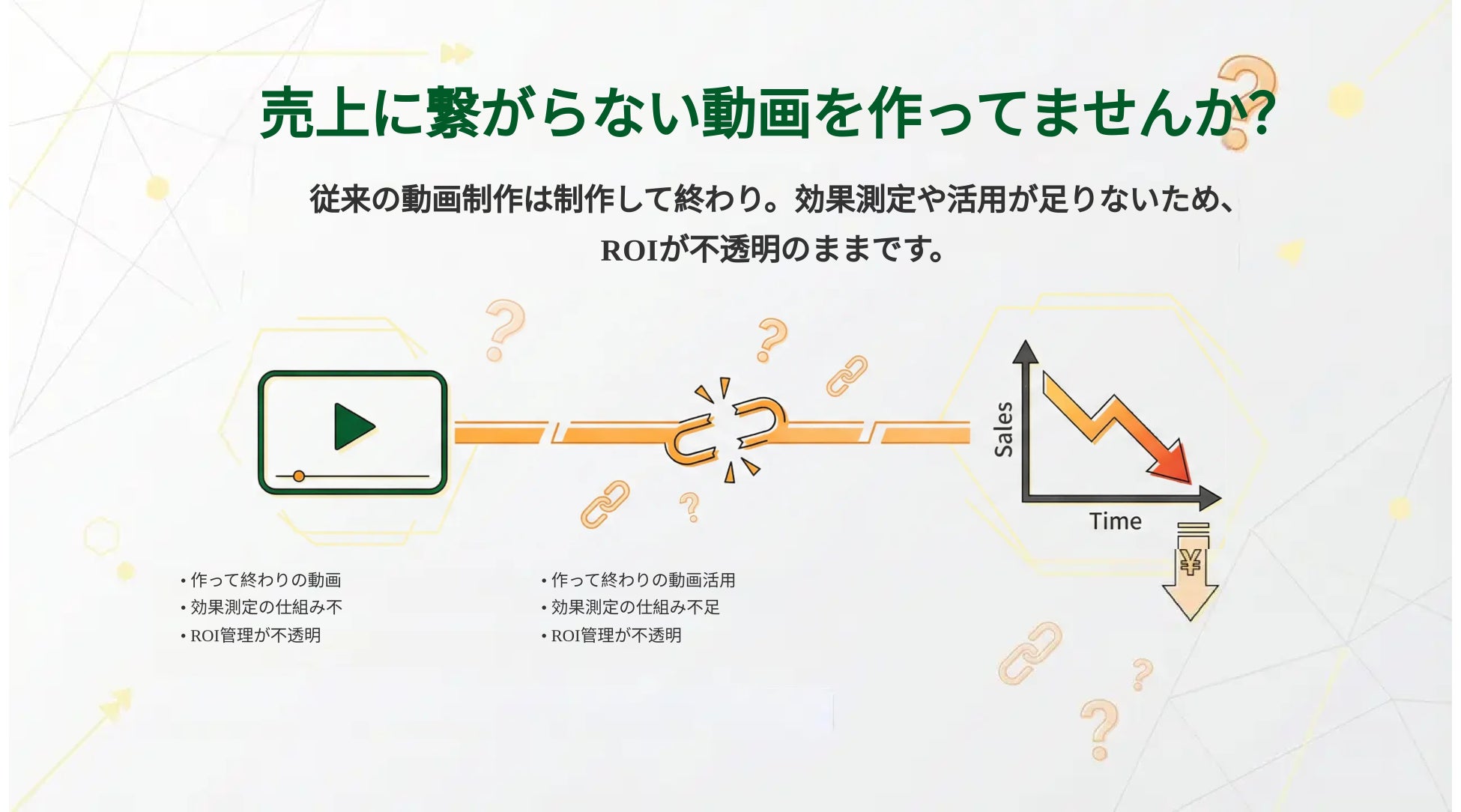 売上に繋がらない動画を作ってませんか?

従来の動画制作は制作して終わり。効果測定や活用が足りないため、ROIが不透明のままです。

Sales

Time

¥

• 作って終わりの動画
• 効果測定の仕組み不
• ROI管理が不透明

• 作って終わりの動画活用
• 効果測定の仕組み不足
• ROI管理が不透明